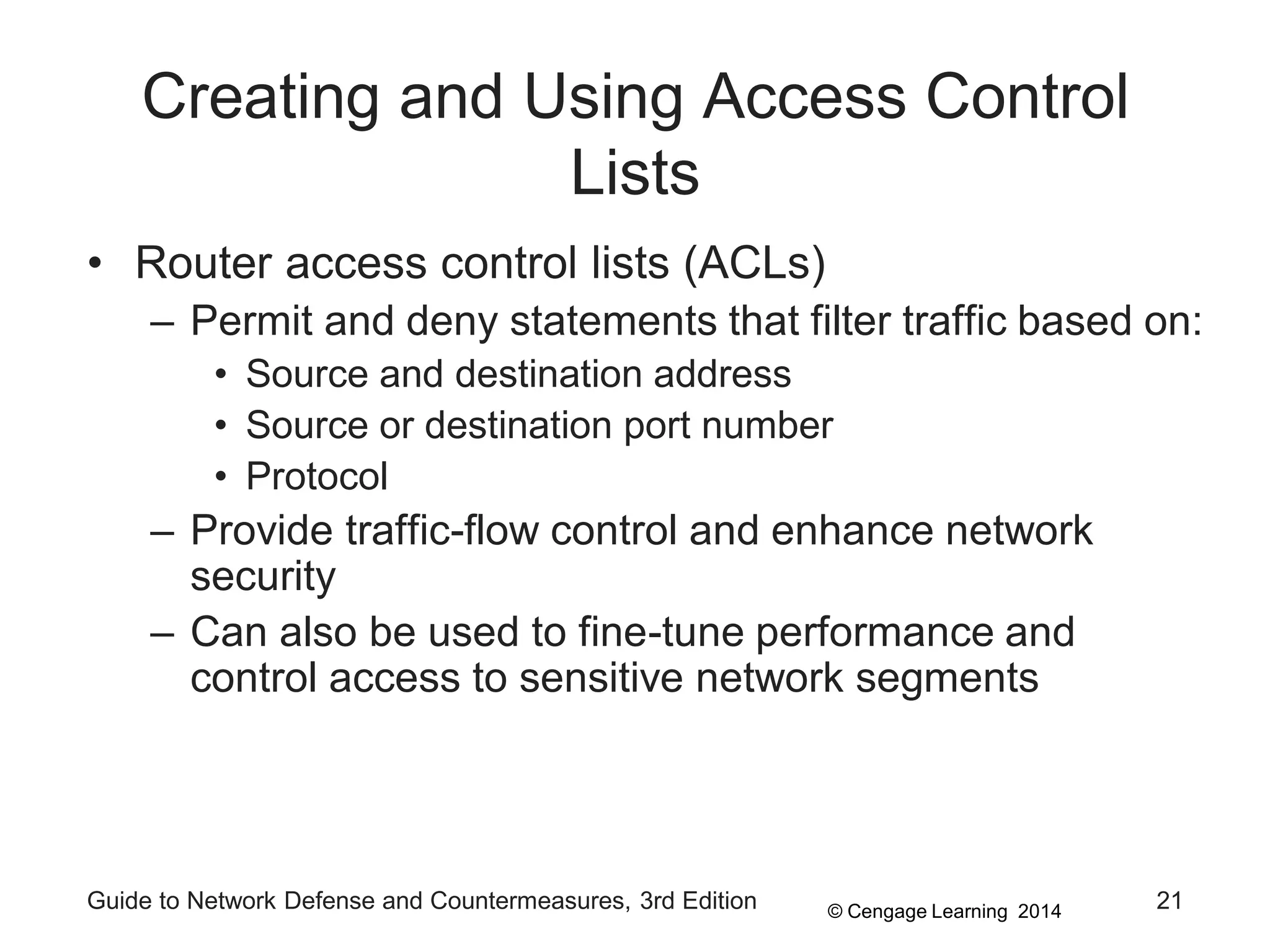 Creating and Using Access Control Lists

• Router access control lists (ACLs)
– Permit and deny statements that filter traffic based on:
• Source and destination address
• Source or destination port number
• Protocol
– Provide traffic-flow control and enhance network security
– Can also be used to fine-tune performance and control access to sensitive network segments

Guide to Network Defense and Countermeasures, 3rd Edition © Cengage Learning 2014 21